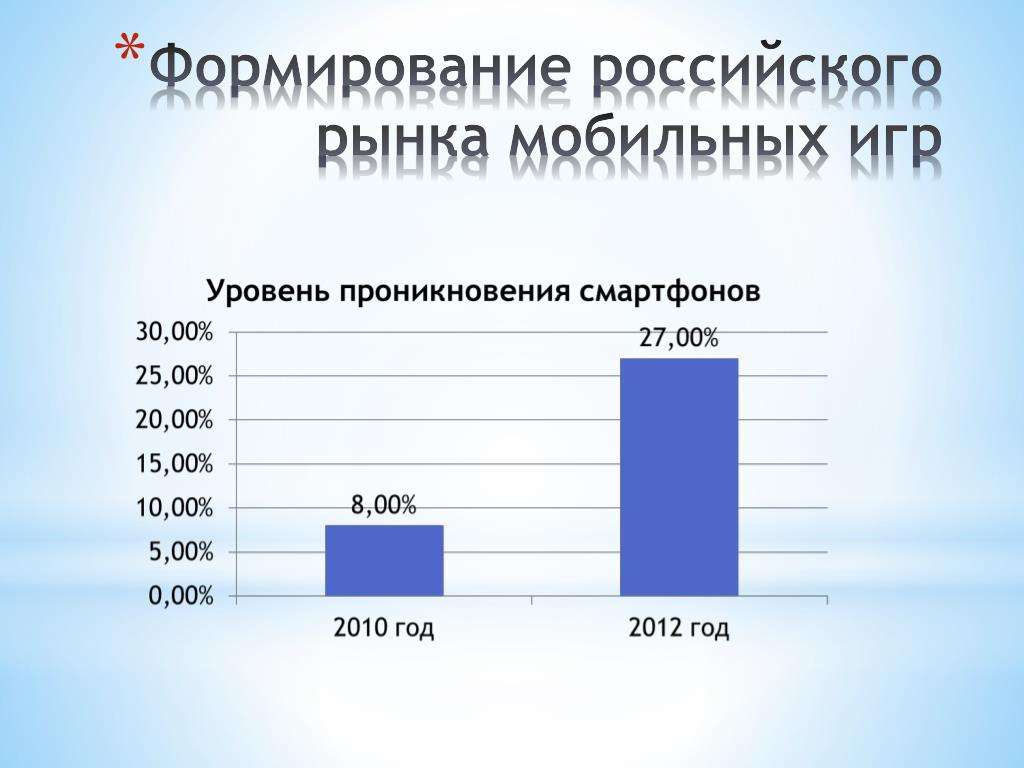 *Формирование российского рынка мобильных игр

Уровень проникновения смартфонов

30,00%
25,00%
20,00%
15,00%
10,00%
5,00%
0,00%

8,00%
27,00%

2010 год
2012 год